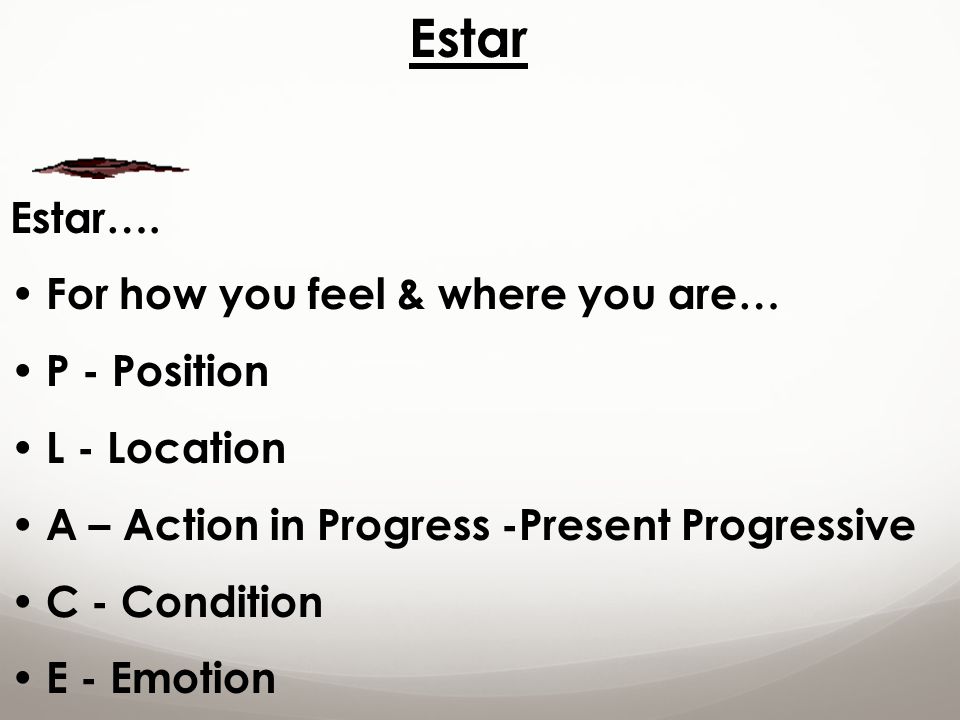 Estar

Estar….

• For how you feel & where you are…

• P - Position

• L - Location

• A – Action in Progress -Present Progressive

• C - Condition

• E - Emotion